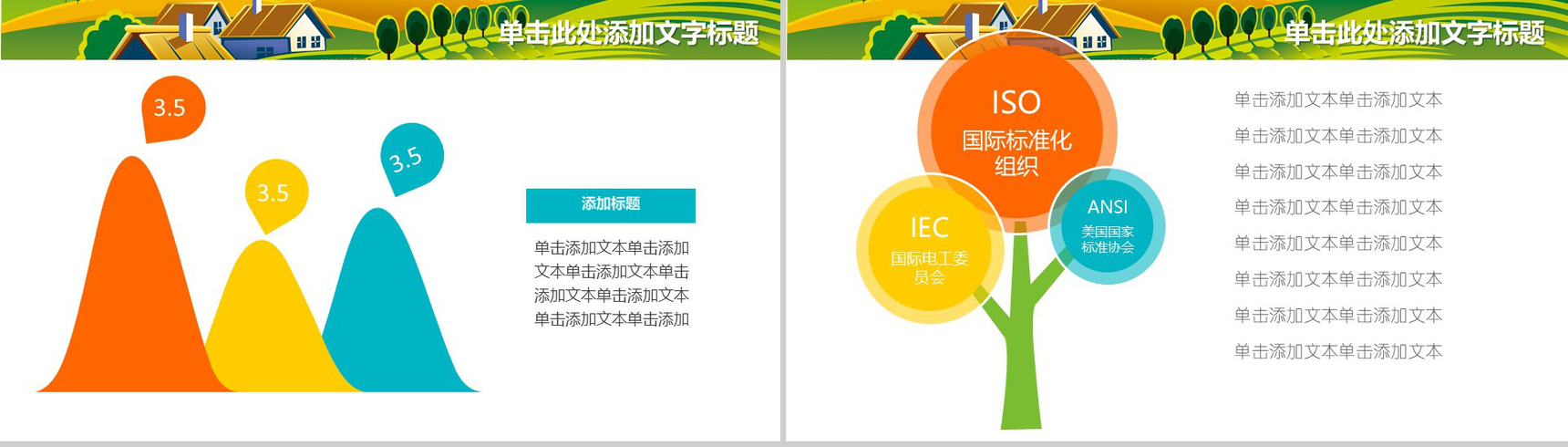 单击此处添加文字标题

3.5

3.5

3.5

添加标题

单击添加文本单击添加文本单击添加文本单击添加文本单击添加文本单击添加文本单击添加

单击此处添加文字标题

ISO
国际标准化组织

IEC
国际电工委员会

ANSI
美国国家标准协会

单击添加文本单击添加文本
单击添加文本单击添加文本
单击添加文本单击添加文本
单击添加文本单击添加文本
单击添加文本单击添加文本
单击添加文本单击添加文本
单击添加文本单击添加文本
单击添加文本单击添加文本